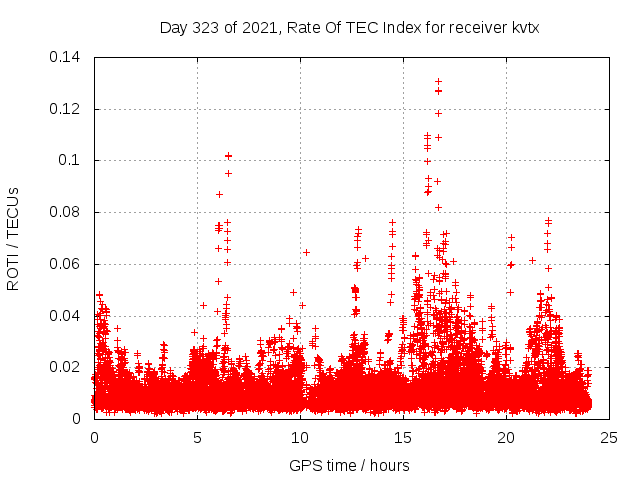 Day 323 of 2021, Rate Of TEC Index for receiver kvtx

ROTI / TECUs

0.14
0.12
0.1
0.08
0.06
0.04
0.02
0

0
5
10
15
20
25

GPS time / hours